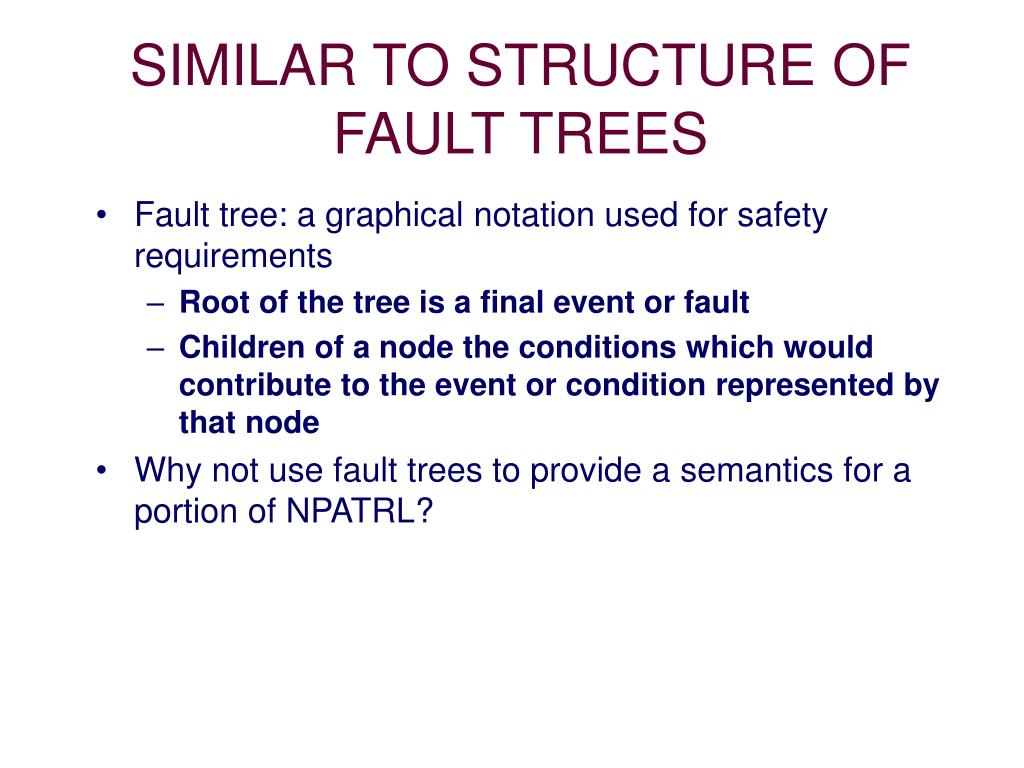 SIMILAR TO STRUCTURE OF FAULT TREES

• Fault tree: a graphical notation used for safety requirements
– Root of the tree is a final event or fault
– Children of a node the conditions which would contribute to the event or condition represented by that node
• Why not use fault trees to provide a semantics for a portion of NPATRL?